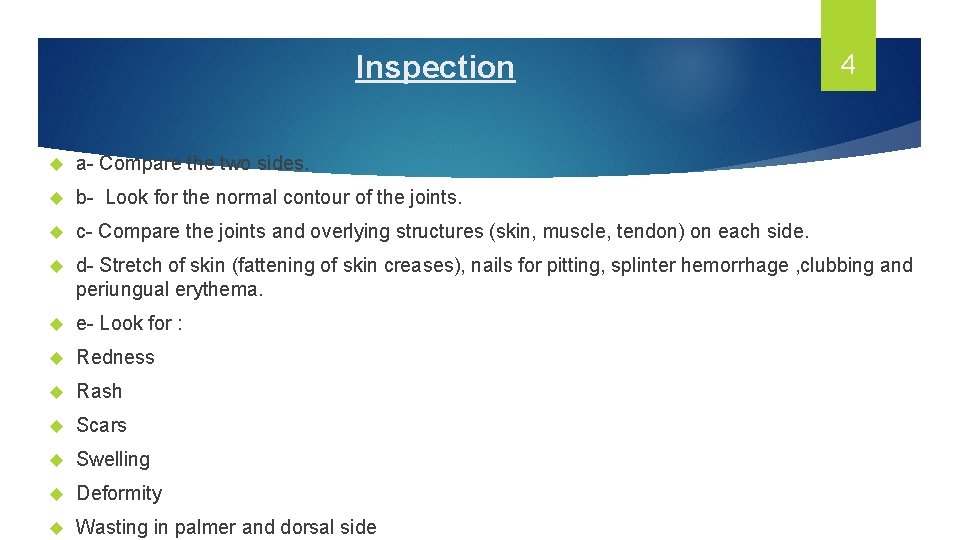 Inspection

4

a- Compare the two sides.

b- Look for the normal contour of the joints.

c- Compare the joints and overlying structures (skin, muscle, tendon) on each side.

d- Stretch of skin (fattening of skin creases), nails for pitting, splinter hemorrhage ,clubbing and periungual erythema.

e- Look for :

Redness

Rash

Scars

Swelling

Deformity

Wasting in palmer and dorsal side